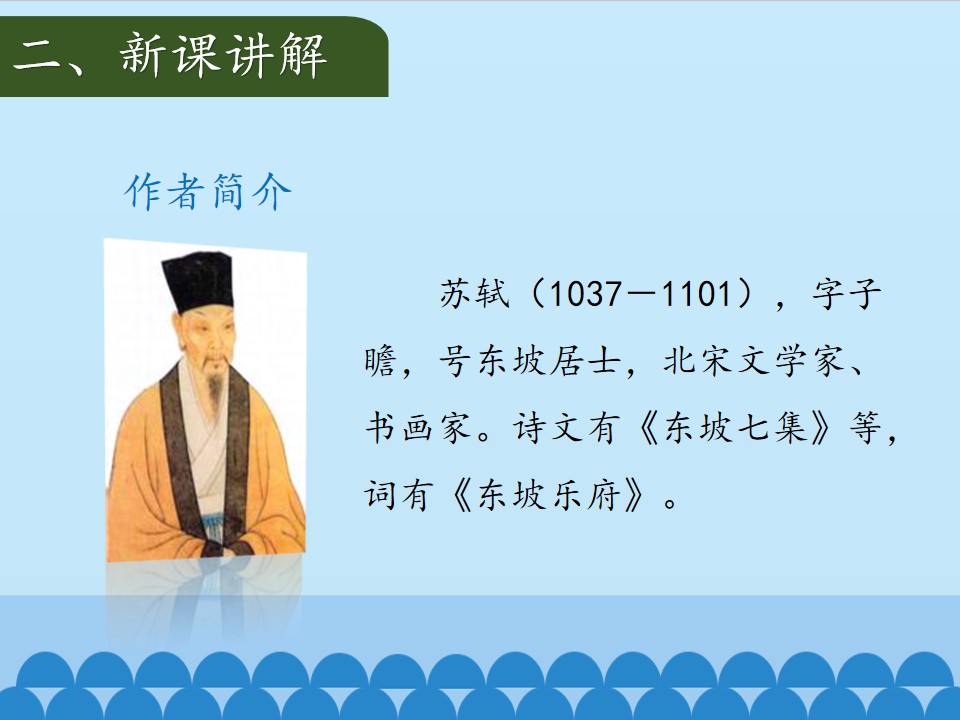 二、新课讲解

作者简介

苏轼（1037—1101），字子瞻，号东坡居士，北宋文学家、书画家。诗文有《东坡七集》等，词有《东坡乐府》。